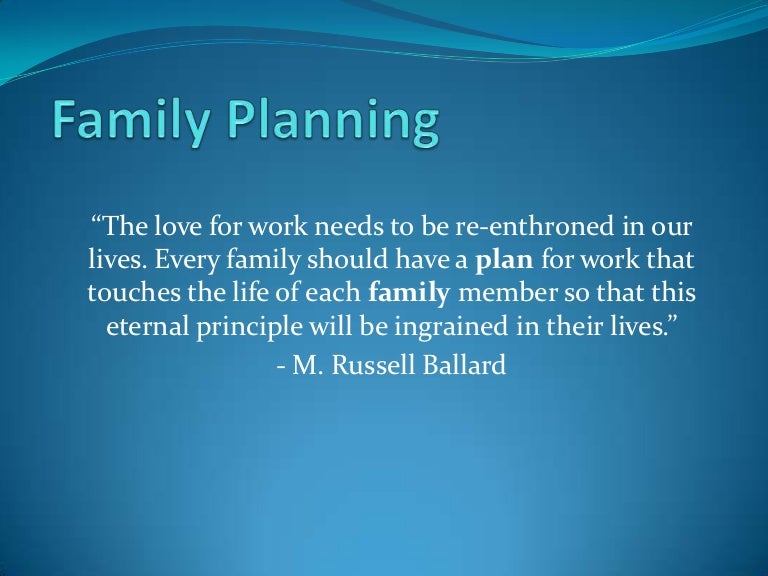 Family Planning

“The love for work needs to be re-enthroned in our lives. Every family should have a plan for work that touches the life of each family member so that this eternal principle will be ingrained in their lives.”

- M. Russell Ballard